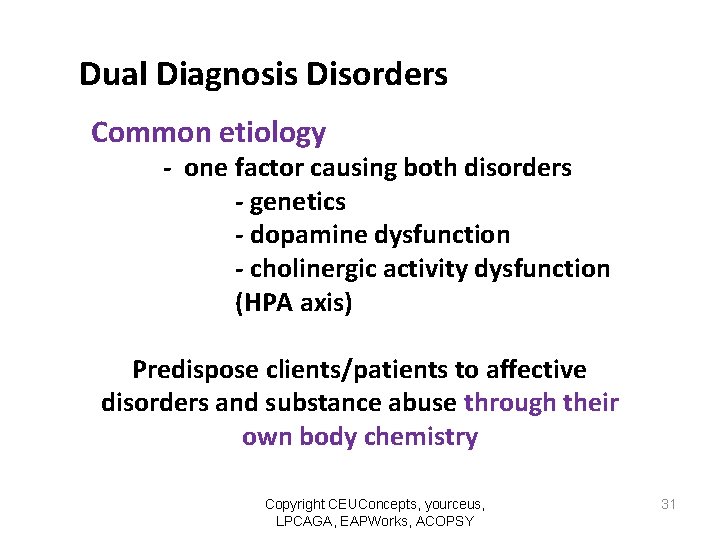 Dual Diagnosis Disorders

Common etiology

- one factor causing both disorders

- genetics

- dopamine dysfunction

- cholinergic activity dysfunction (HPA axis)

Predispose clients/patients to affective disorders and substance abuse through their own body chemistry

Copyright CEUConcepts, yourceus, LPCAGA, EAPWorks, ACOPSY

31